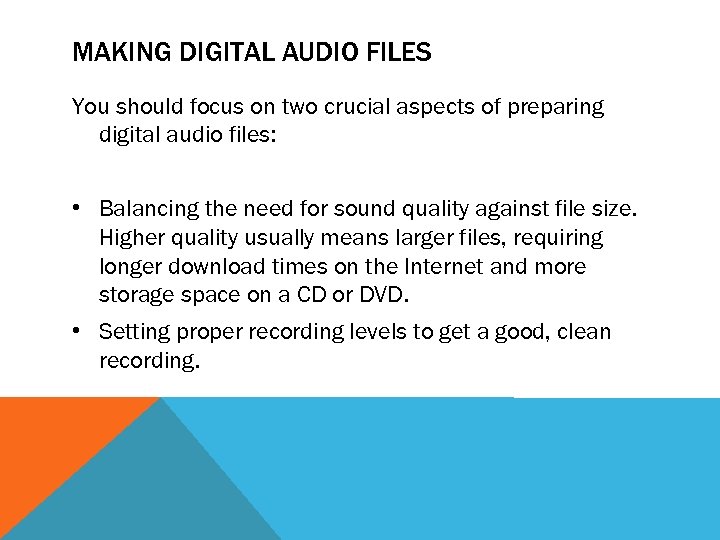 MAKING DIGITAL AUDIO FILES

You should focus on two crucial aspects of preparing digital audio files:

• Balancing the need for sound quality against file size. Higher quality usually means larger files, requiring longer download times on the Internet and more storage space on a CD or DVD.

• Setting proper recording levels to get a good, clean recording.